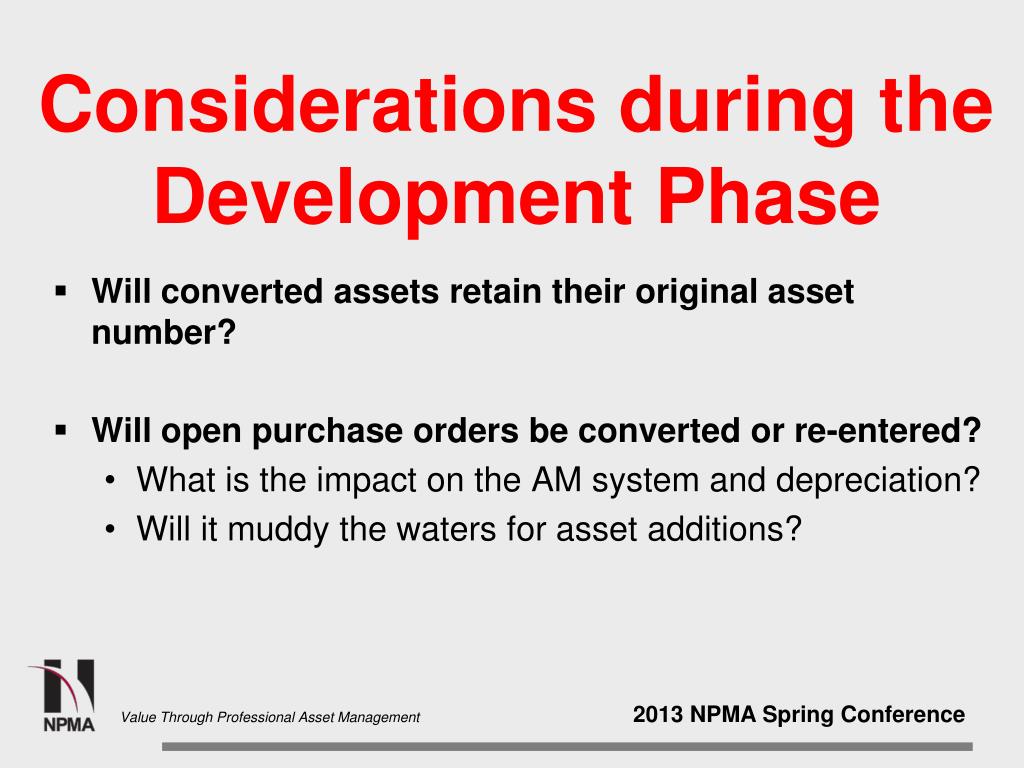 Considerations during the Development Phase

▪ Will converted assets retain their original asset number?

▪ Will open purchase orders be converted or re-entered?
• What is the impact on the AM system and depreciation?
• Will it muddy the waters for asset additions?

NPMA

Value Through Professional Asset Management

2013 NPMA Spring Conference